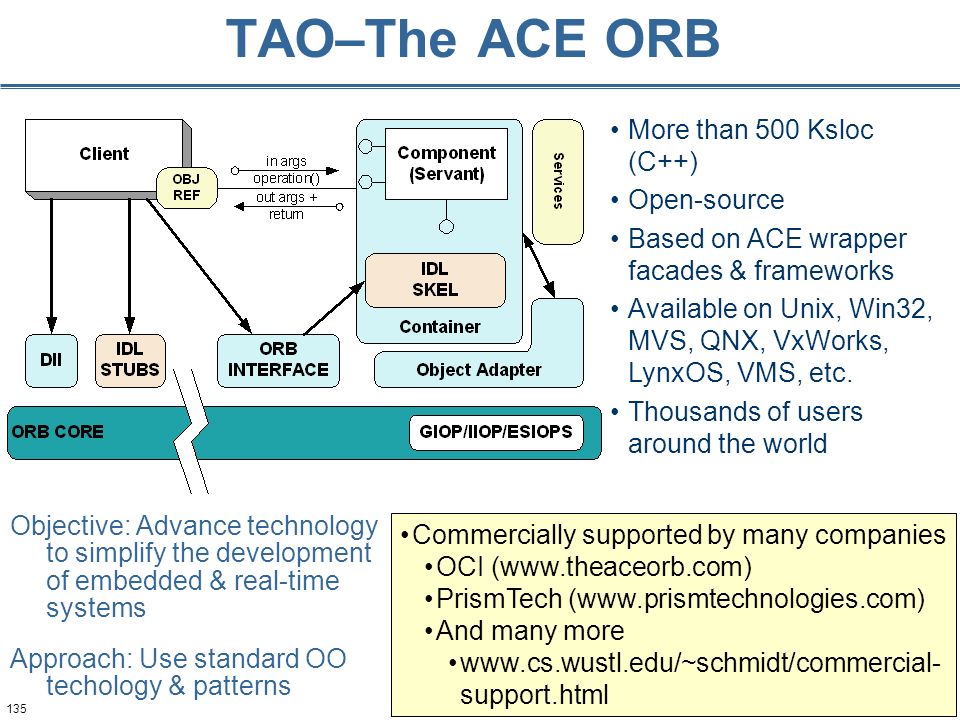 TAO–The ACE ORB

Client

OBJ REF

in args
operation()

out args +
return

Component (Servant)

Services

IDL SKEL

Container

DII

IDL STUBS

ORB INTERFACE

Object Adapter

ORB CORE

GIOP/IIOP/ESIOPS

• More than 500 Ksloc (C++)
• Open-source
• Based on ACE wrapper facades & frameworks
• Available on Unix, Win32, MVS, QNX, VxWorks, LynxOS, VMS, etc.
• Thousands of users around the world

Objective: Advance technology to simplify the development of embedded & real-time systems

Approach: Use standard OO techology & patterns

• Commercially supported by many companies
• OCI (www.theaceorb.com)
• PrismTech (www.prismtechnologies.com)
• And many more
• www.cs.wustl.edu/~schmidt/commercial-support.html

135